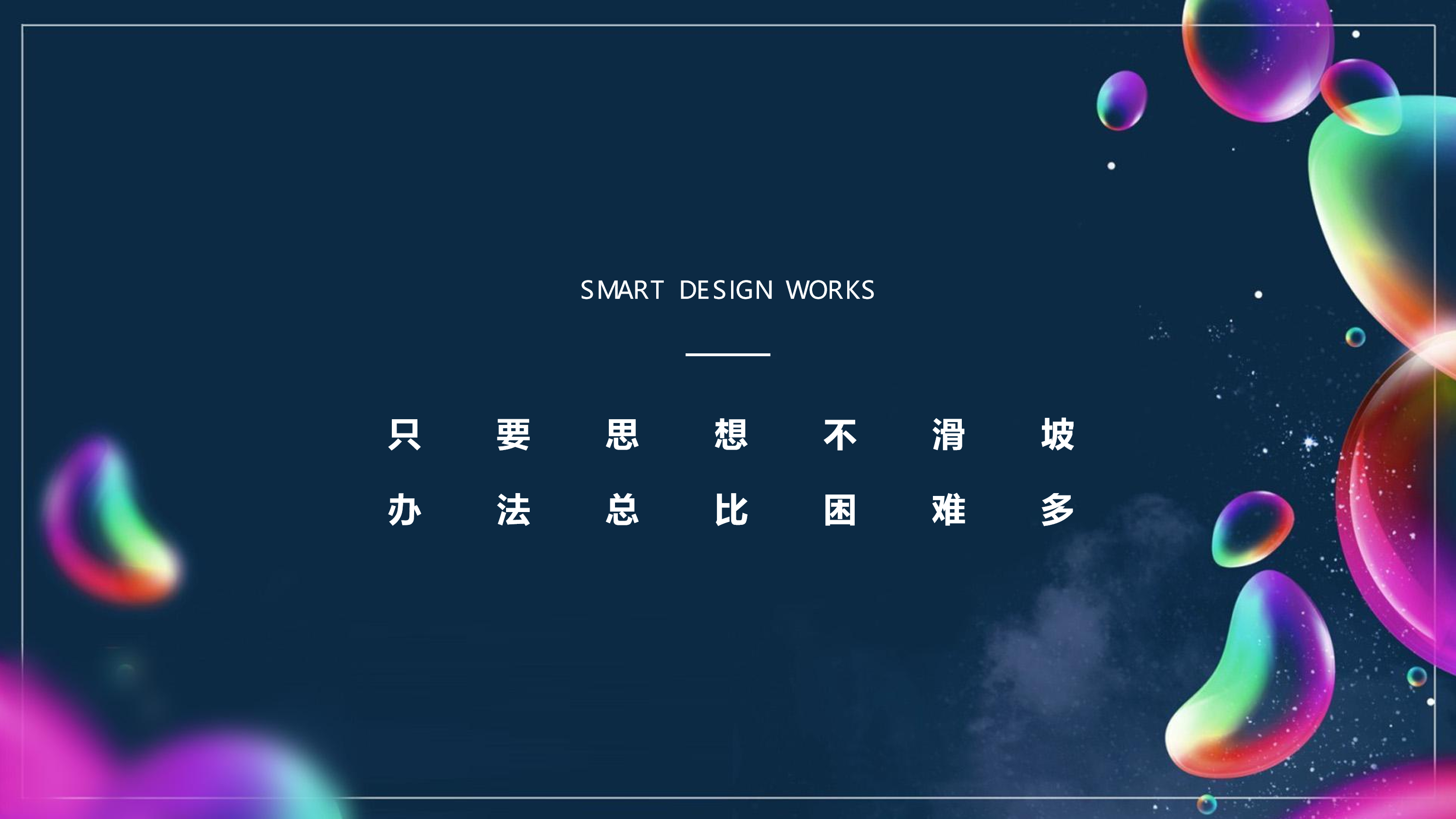 SMART DESIGN WORKS

只要思想不滑坡
办法总比困难多